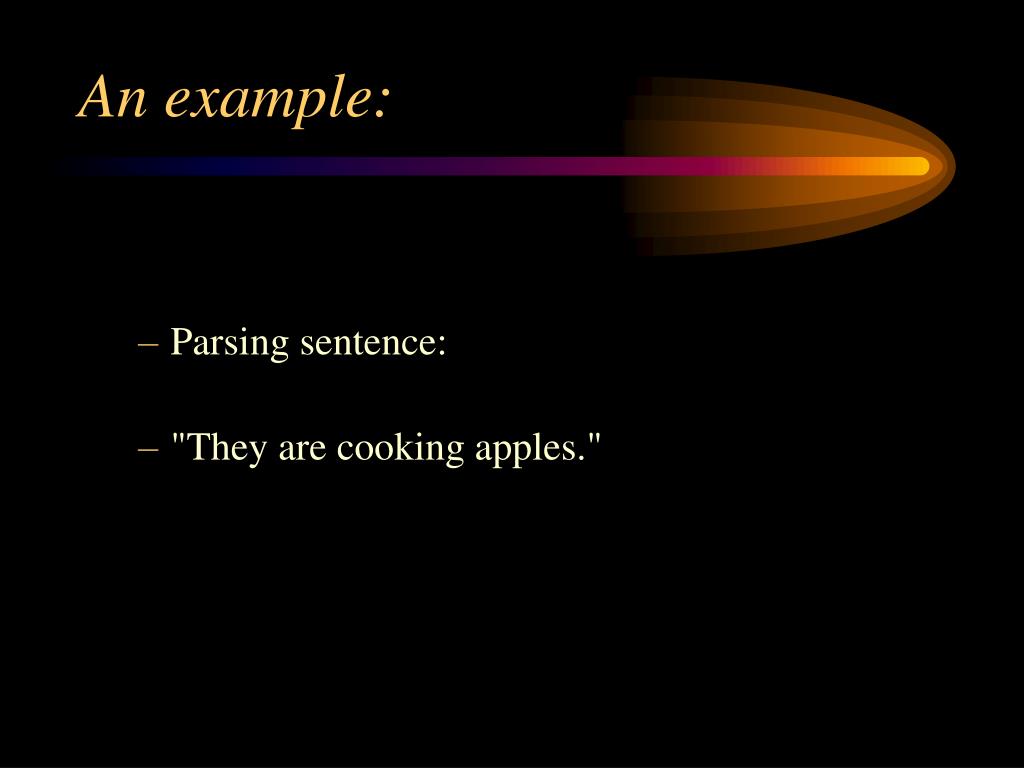 An example:

– Parsing sentence:

– "They are cooking apples."